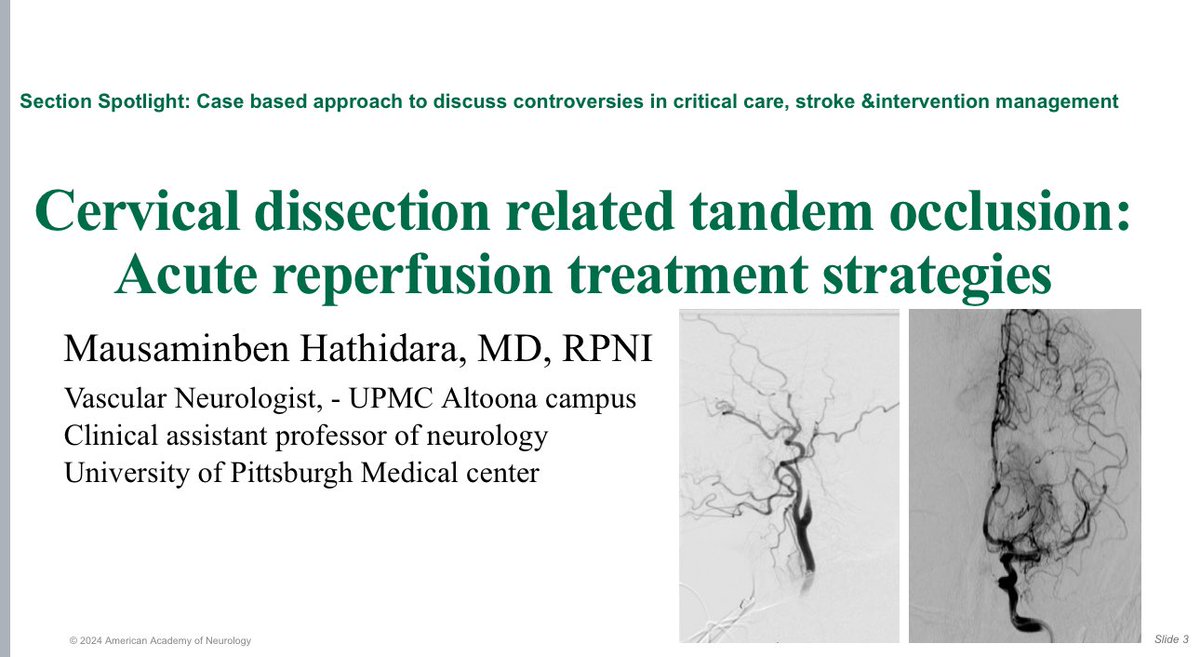 Section Spotlight: Case based approach to discuss controversies in critical care, stroke &intervention management

Cervical dissection related tandem occlusion: Acute reperfusion treatment strategies

Mausaminben Hathidara, MD, RPNI

Vascular Neurologist, - UPMC Altoona campus
Clinical assistant professor of neurology
University of Pittsburgh Medical center

© 2024 American Academy of Neurology

Slide 3